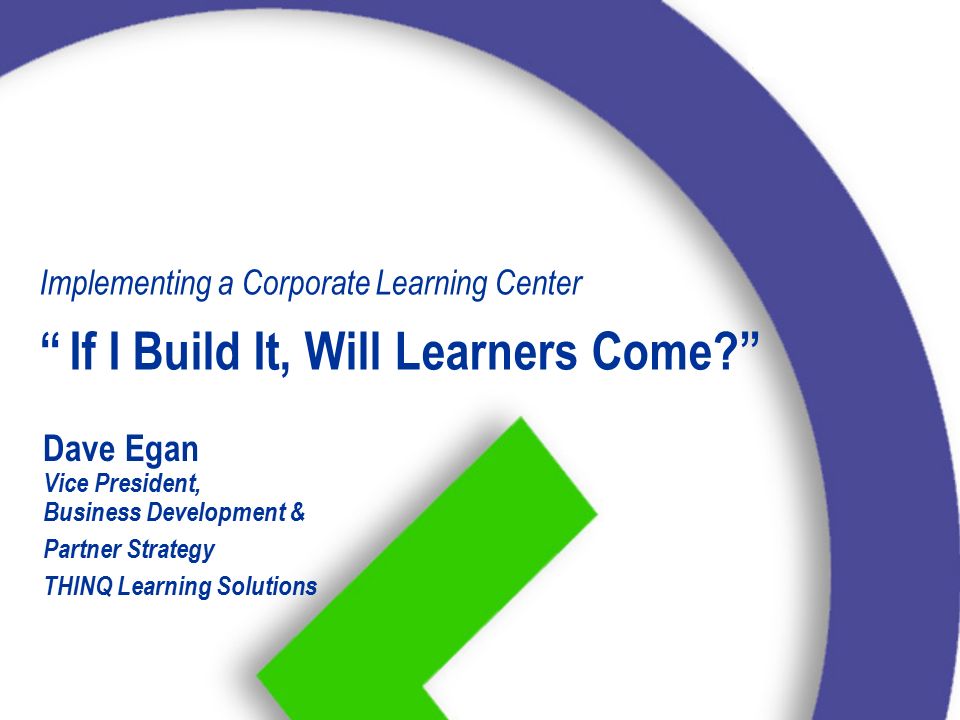 Implementing a Corporate Learning Center

“ If I Build It, Will Learners Come?”

Dave Egan
Vice President,
Business Development &
Partner Strategy
THINQ Learning Solutions